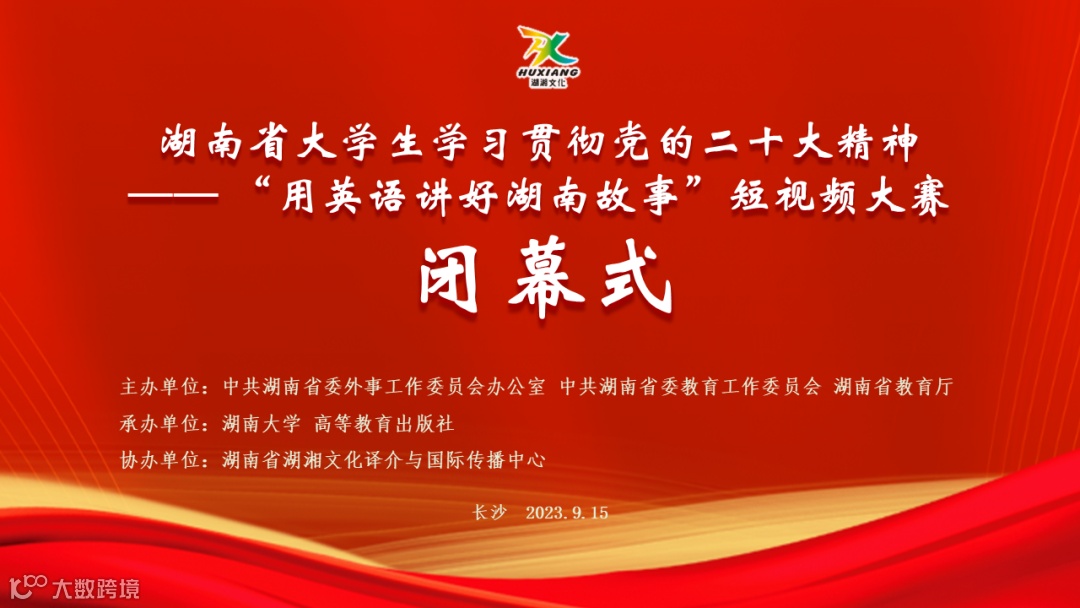 HUXIANG
湖湘文化

湖南省大学生学习贯彻党的二十大精神
——“用英语讲好湖南故事”短视频大赛

闭幕式

主办单位：中共湖南省委外事工作委员会办公室 中共湖南省委教育工作委员会 湖南省教育厅
承办单位：湖南大学 高等教育出版社
协办单位：湖南省湖湘文化译介与国际传播中心

长沙 2023.9.15

大数跨境